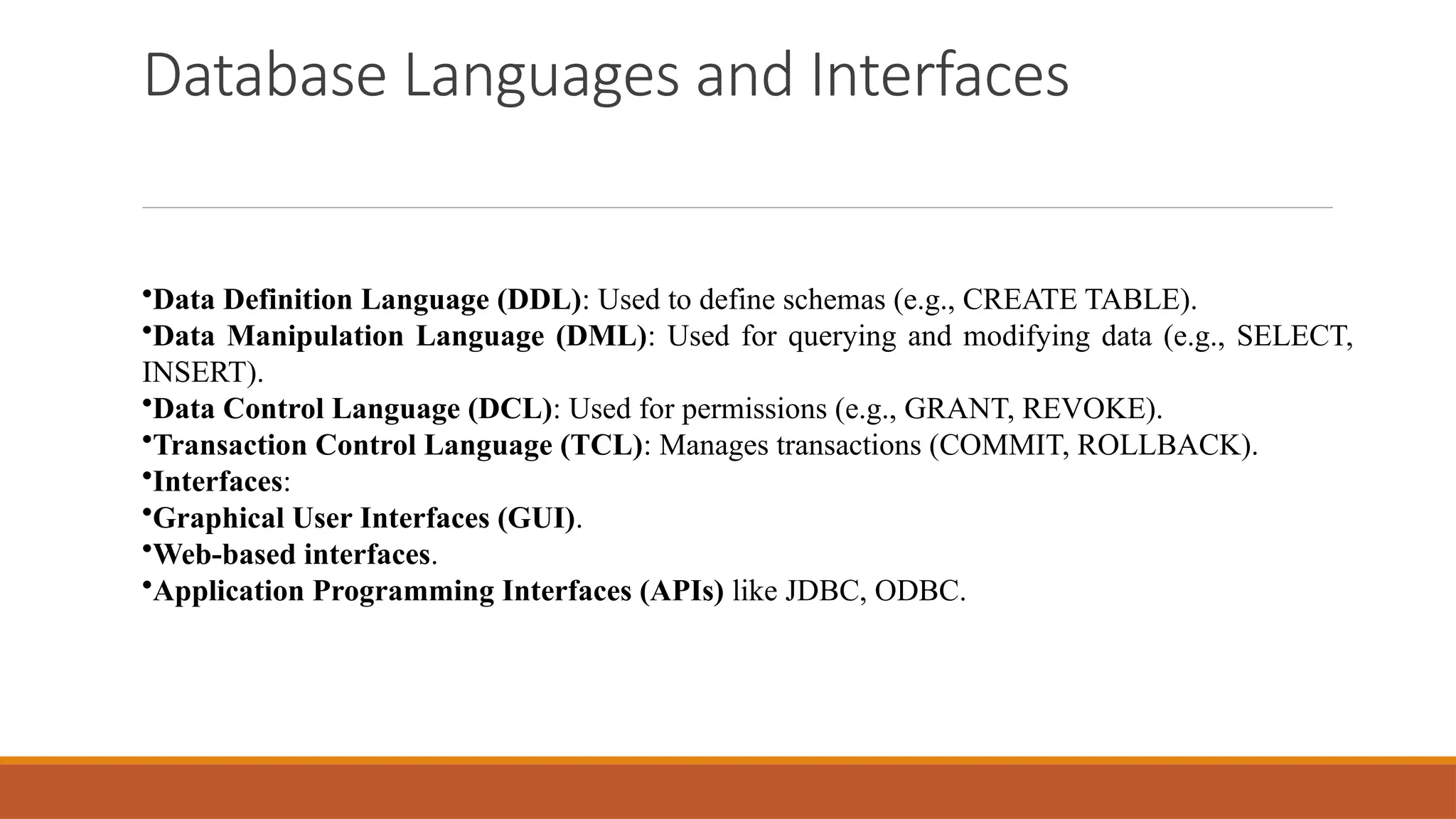 Database Languages and Interfaces

•Data Definition Language (DDL): Used to define schemas (e.g., CREATE TABLE).
•Data Manipulation Language (DML): Used for querying and modifying data (e.g., SELECT, INSERT).
•Data Control Language (DCL): Used for permissions (e.g., GRANT, REVOKE).
•Transaction Control Language (TCL): Manages transactions (COMMIT, ROLLBACK).
•Interfaces:
•Graphical User Interfaces (GUI).
•Web-based interfaces.
•Application Programming Interfaces (APIs) like JDBC, ODBC.